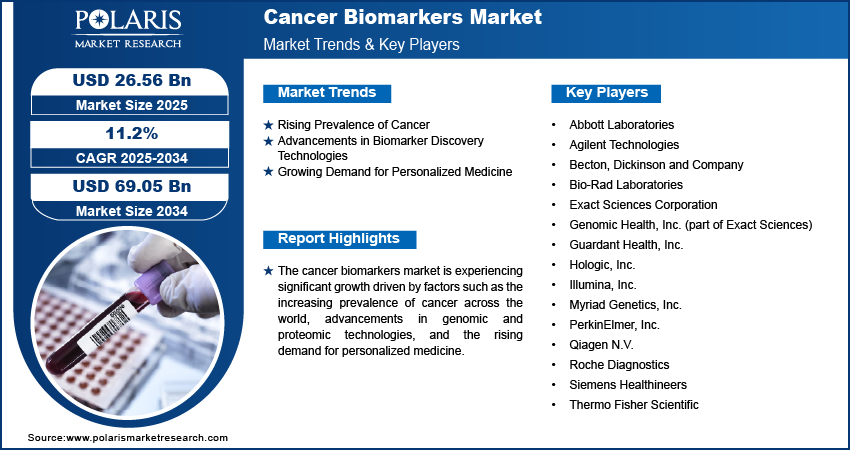 POLARIS
MARKET RESEARCH

Cancer Biomarkers Market
Market Trends & Key Players

USD 26.56 Bn
Market Size 2025

11.2%
CAGR 2025-2034

USD 69.05 Bn
Market Size 2034

Market Trends

★ Rising Prevalence of Cancer
★ Advancements in Biomarker Discovery Technologies
★ Growing Demand for Personalized Medicine

Report Highlights

★ The cancer biomarkers market is experiencing significant growth driven by factors such as the increasing prevalence of cancer across the world, advancements in genomic and proteomic technologies, and the rising demand for personalized medicine.

Key Players

• Abbott Laboratories
• Agilent Technologies
• Becton, Dickinson and Company
• Bio-Rad Laboratories
• Exact Sciences Corporation
• Genomic Health, Inc. (part of Exact Sciences)
• Guardant Health, Inc.
• Hologic, Inc.
• Illumina, Inc.
• Myriad Genetics, Inc.
• PerkinElmer, Inc.
• Qiagen N.V.
• Roche Diagnostics
• Siemens Healthineers
• Thermo Fisher Scientific

Source:www.polarismarketresearch.com